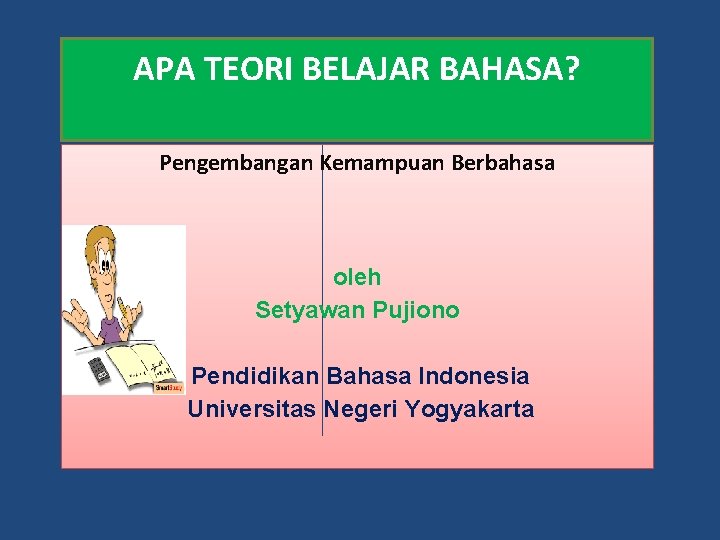 APA TEORI BELAJAR BAHASA?

Pengembangan Kemampuan Berbahasa

oleh
Setyawan Pujiono

Pendidikan Bahasa Indonesia
Universitas Negeri Yogyakarta

SmartStudy